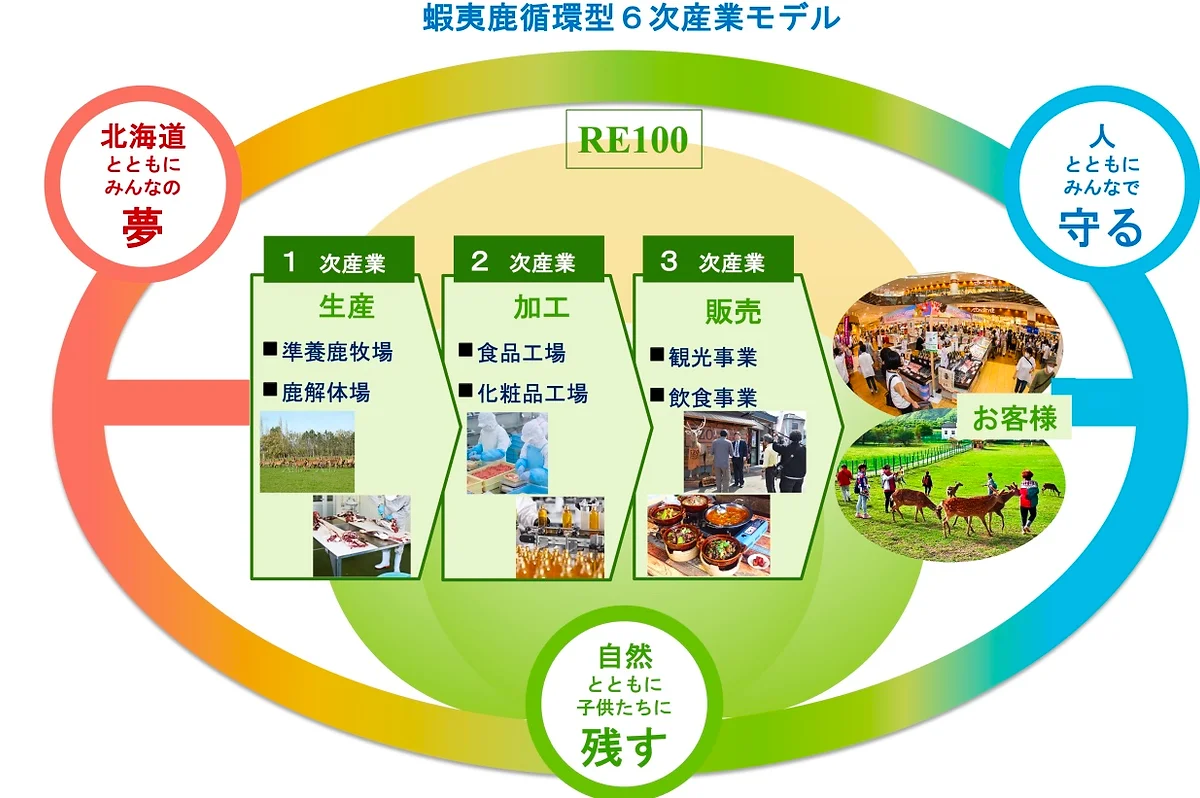 蝦夷鹿循環型６次産業モデル

北海道
とともに
みんなの
夢

RE100

人
とともに
みんなで
守る

1 次産業
生産
■準養鹿牧場
■鹿解体場

2 次産業
加工
■食品工場
■化粧品工場

3 次産業
販売
■観光事業
■飲食事業

お客様

自然
とともに
子供たちに
残す